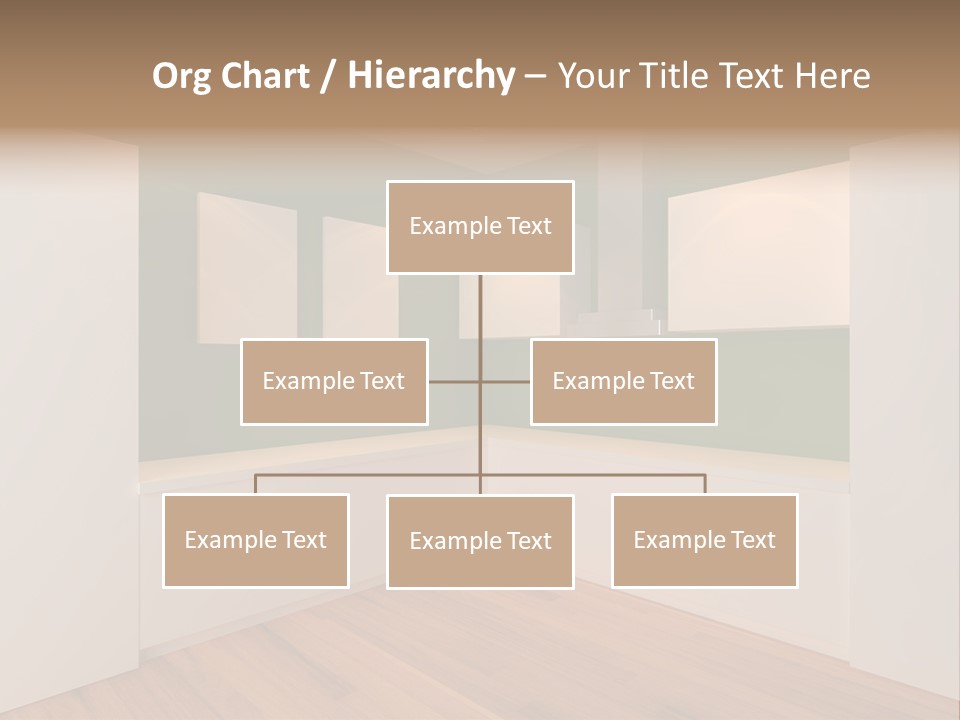 Org Chart / Hierarchy – Your Title Text Here

Example Text

Example Text

Example Text

Example Text

Example Text

Example Text